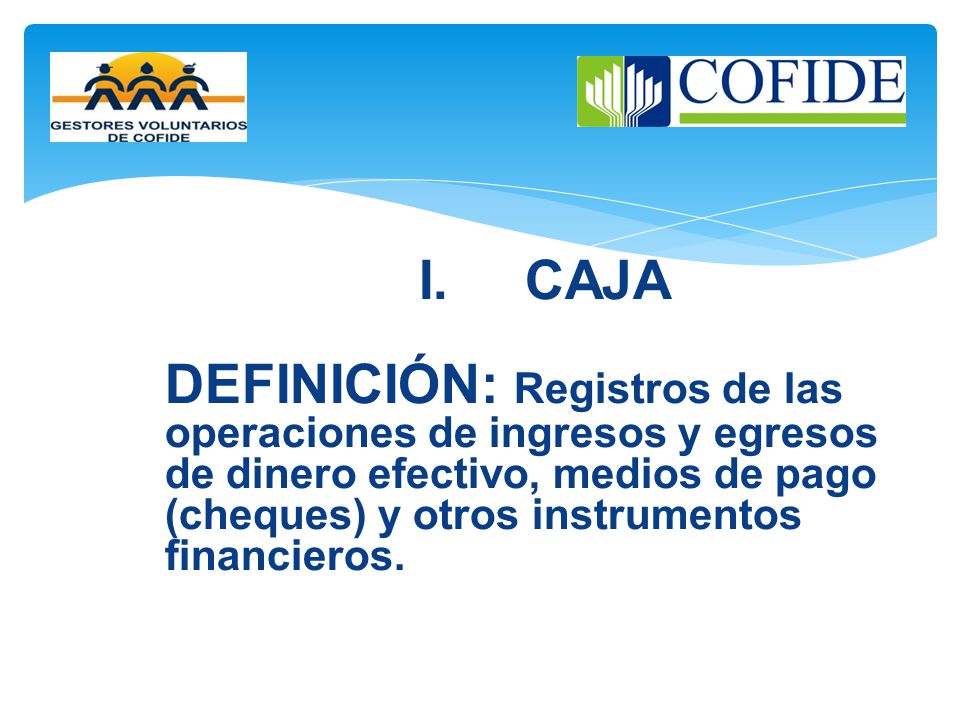 GESTORES VOLUNTARIOS DE COFIDE

COFIDE

I. CAJA

DEFINICIÓN: Registros de las operaciones de ingresos y egresos de dinero efectivo, medios de pago (cheques) y otros instrumentos financieros.